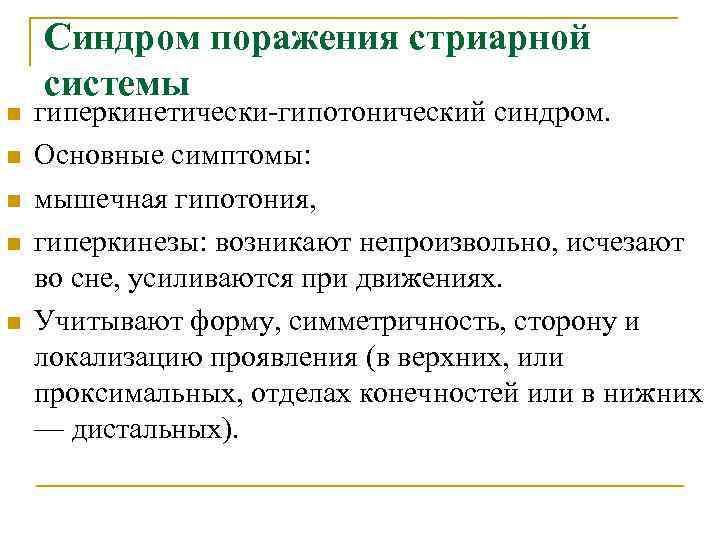 Синдром поражения стриарной системы

гиперкинетически-гипотонический синдром.

Основные симптомы:

мышечная гипотония,

гиперкинезы: возникают непроизвольно, исчезают во сне, усиливаются при движениях.

Учитывают форму, симметричность, сторону и локализацию проявления (в верхних, или проксимальных, отделах конечностей или в нижних — дистальных).